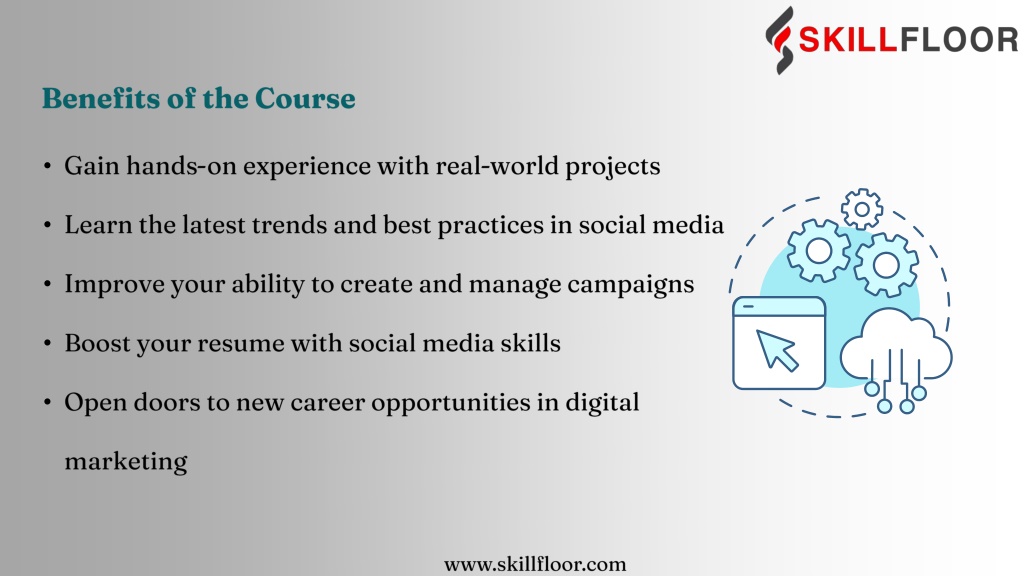 SKILLFLOOR

Benefits of the Course

• Gain hands-on experience with real-world projects

• Learn the latest trends and best practices in social media

• Improve your ability to create and manage campaigns

• Boost your resume with social media skills

• Open doors to new career opportunities in digital marketing

www.skillfloor.com